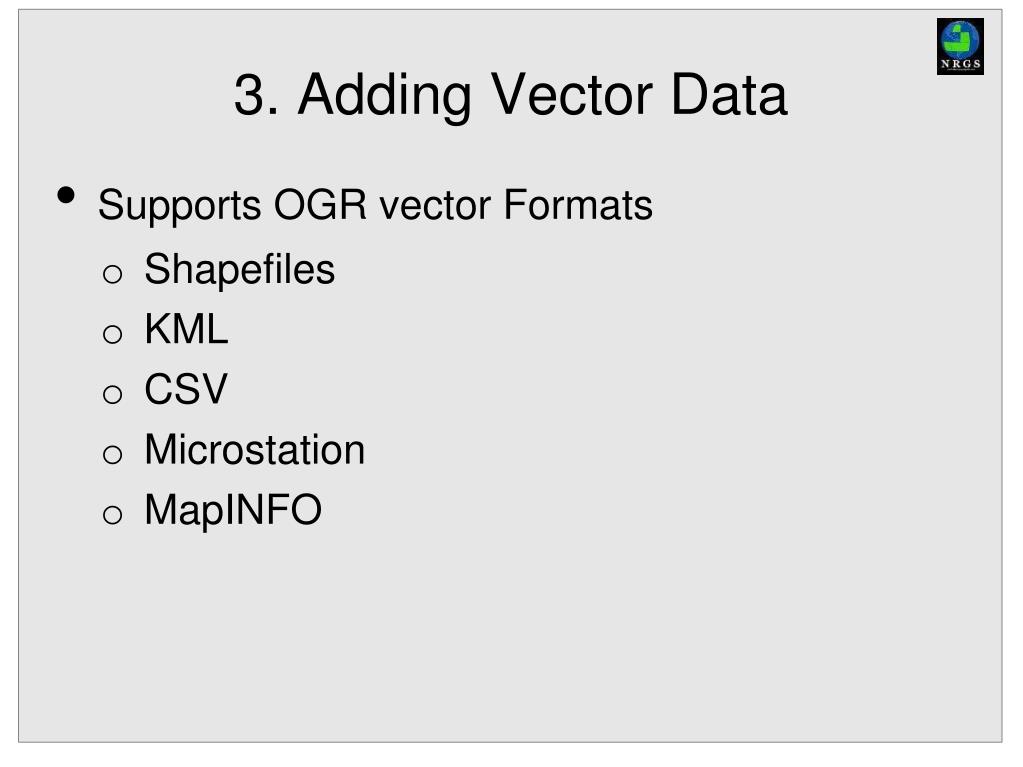 NRGS

3. Adding Vector Data

• Supports OGR vector Formats
 o Shapefiles
 o KML
 o CSV
 o Microstation
 o MapINFO